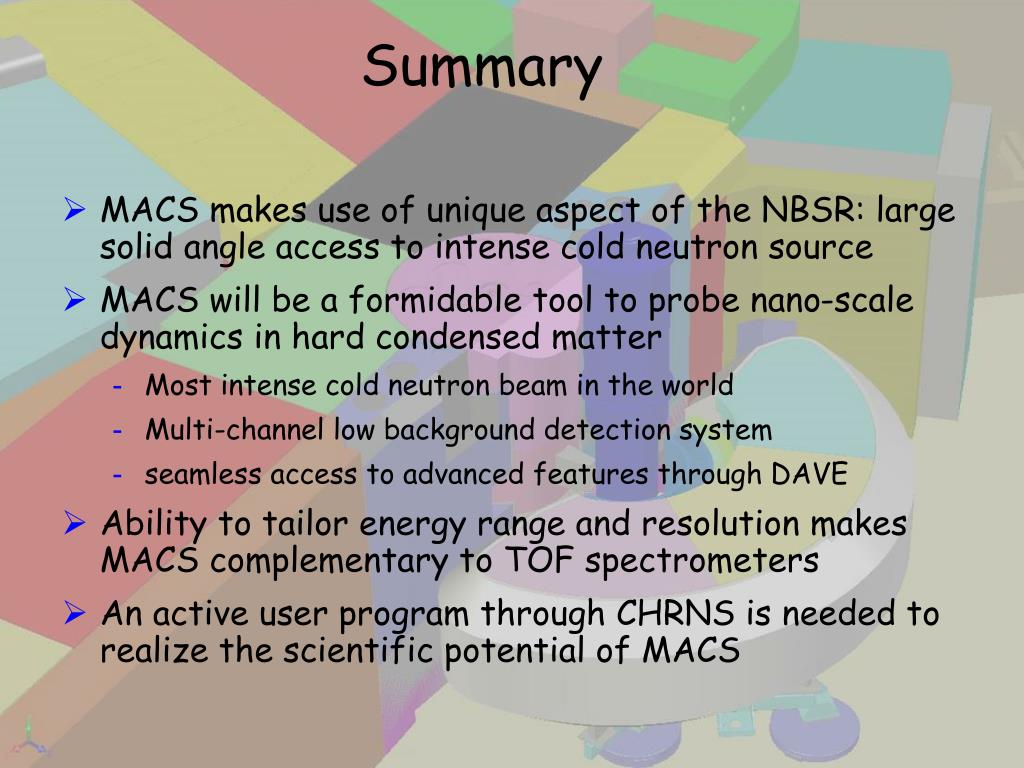 Summary

➢ MACS makes use of unique aspect of the NBSR: large solid angle access to intense cold neutron source

➢ MACS will be a formidable tool to probe nano-scale dynamics in hard condensed matter

- Most intense cold neutron beam in the world
- Multi-channel low background detection system
- seamless access to advanced features through DAVE

➢ Ability to tailor energy range and resolution makes MACS complementary to TOF spectrometers

➢ An active user program through CHRNS is needed to realize the scientific potential of MACS